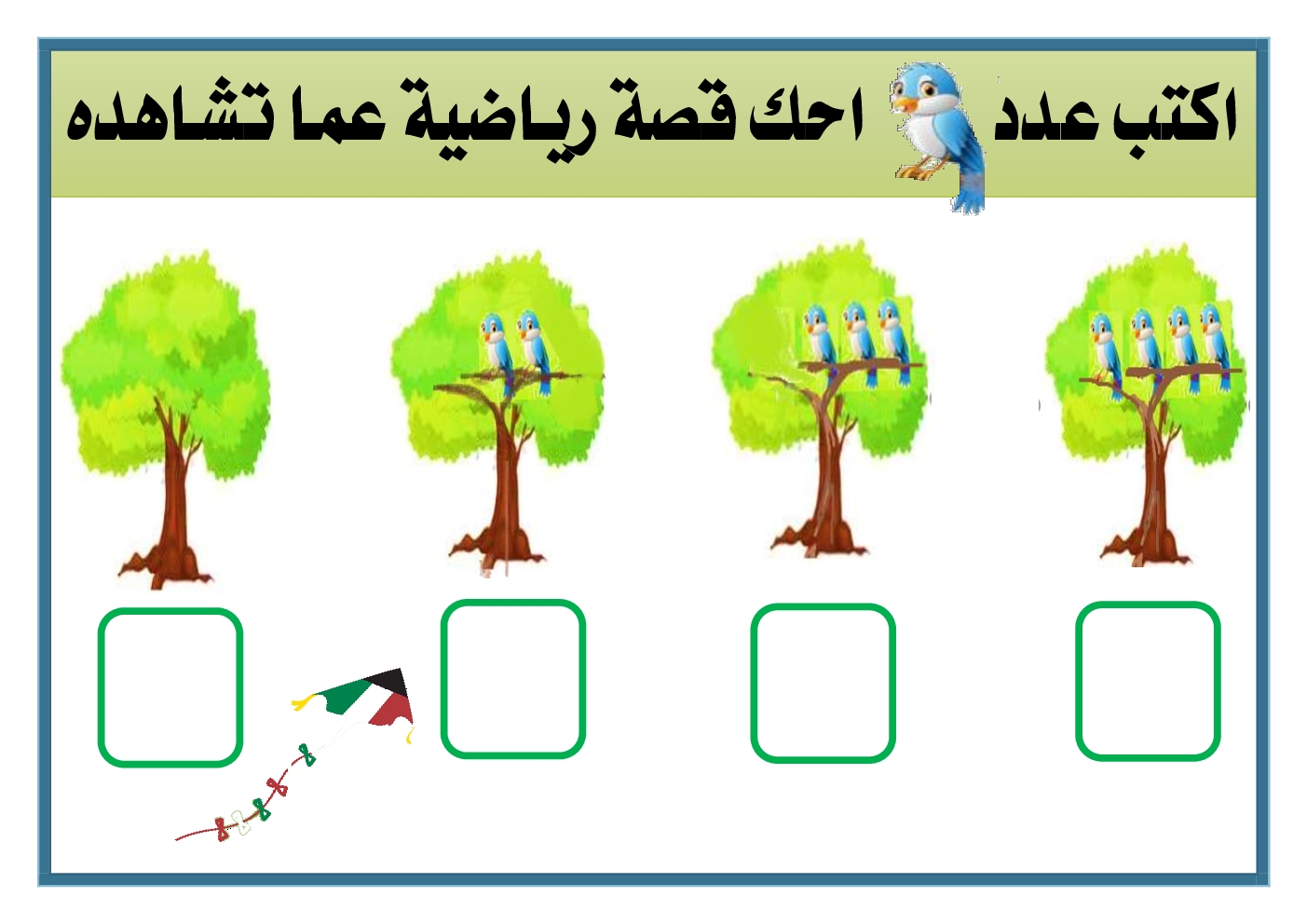 اكتب عدد احك قصة رياضية عما تشاهده